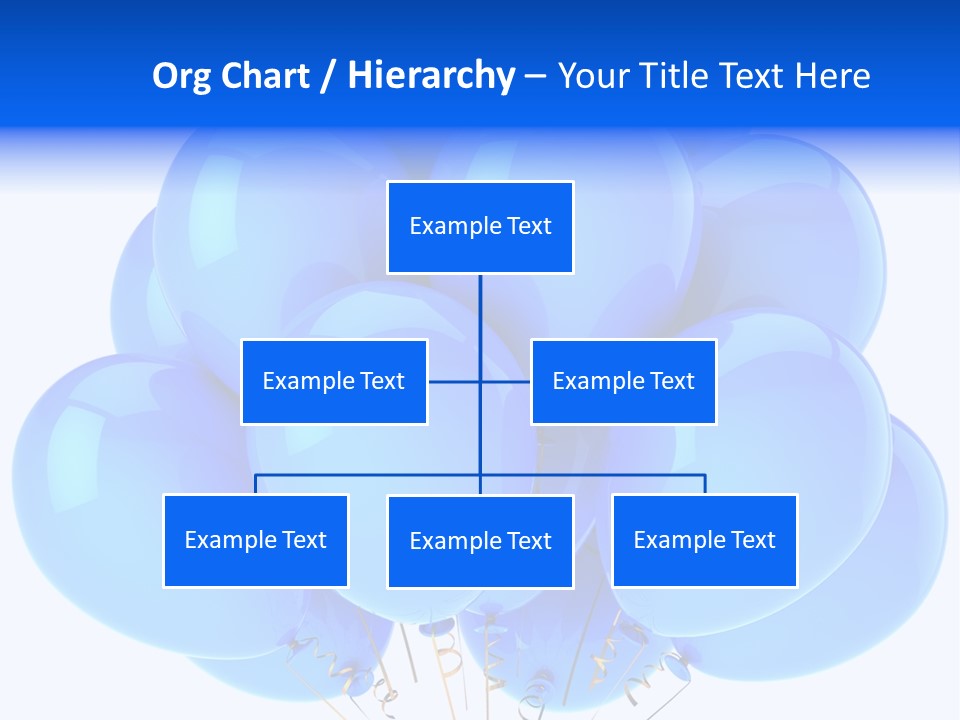 Org Chart / Hierarchy – Your Title Text Here

Example Text

Example Text

Example Text

Example Text

Example Text

Example Text